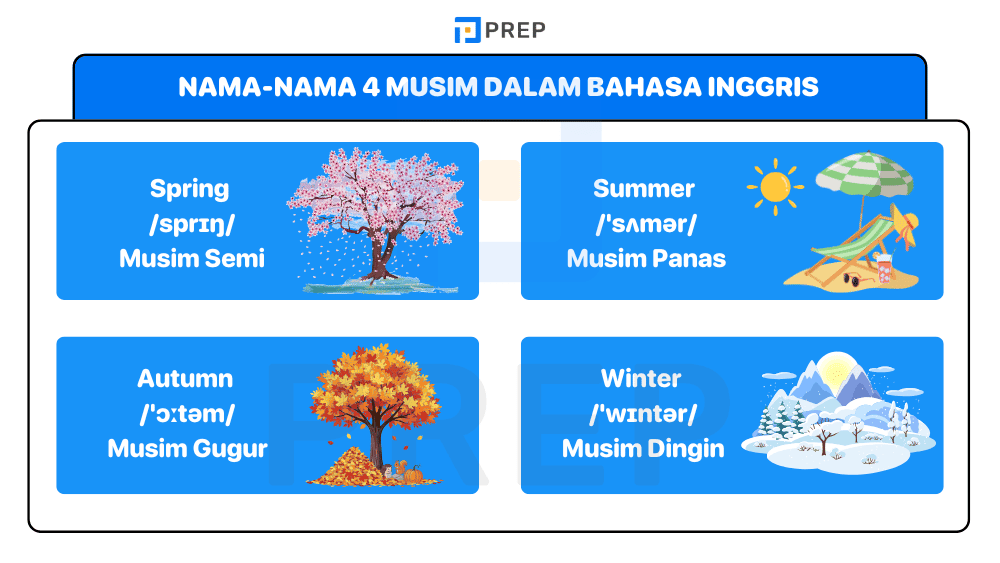 PREP

NAMA-NAMA 4 MUSIM DALAM BAHASA INGGRIS

Spring
/sprɪŋ/
Musim Semi

Summer
/ˈsʌmər/
Musim Panas

Autumn
/ˈɔːtəm/
Musim Gugur

Winter
/ˈwɪntər/
Musim Dingin

PREP